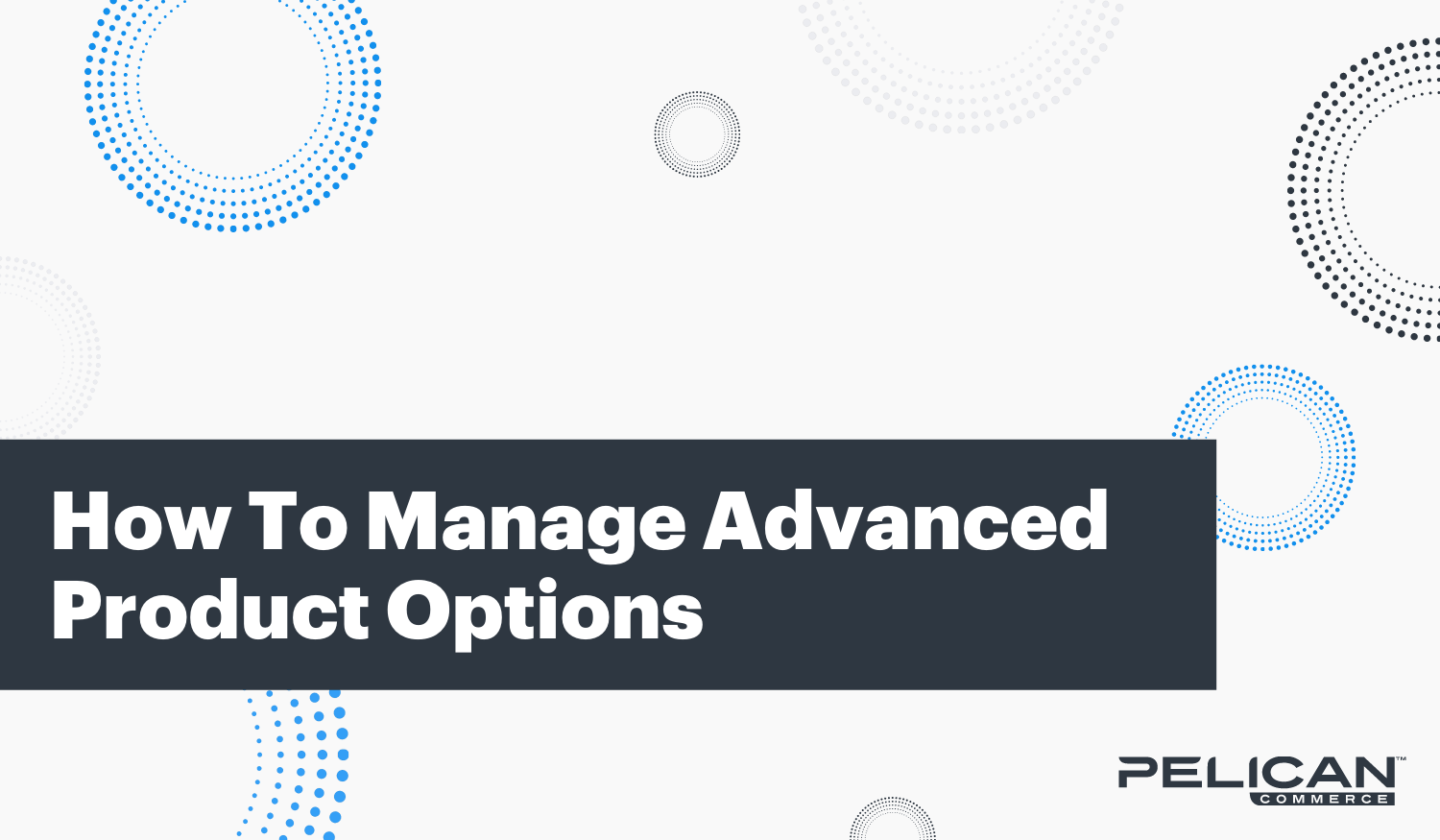 How To Manage Advanced Product Options

PELICAN™
COMMERCE